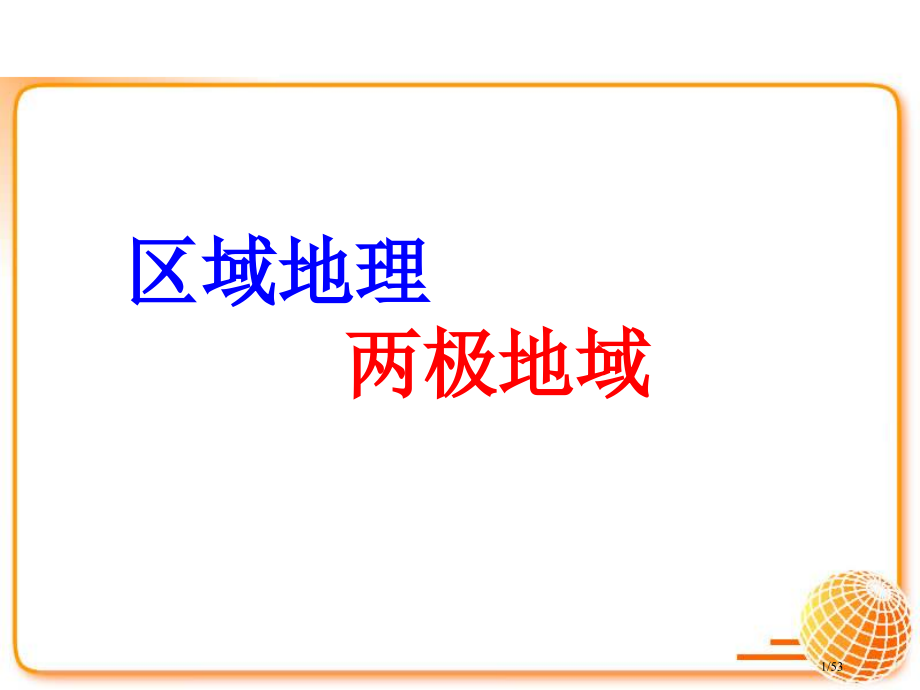 区域地理

两极地域

1/53